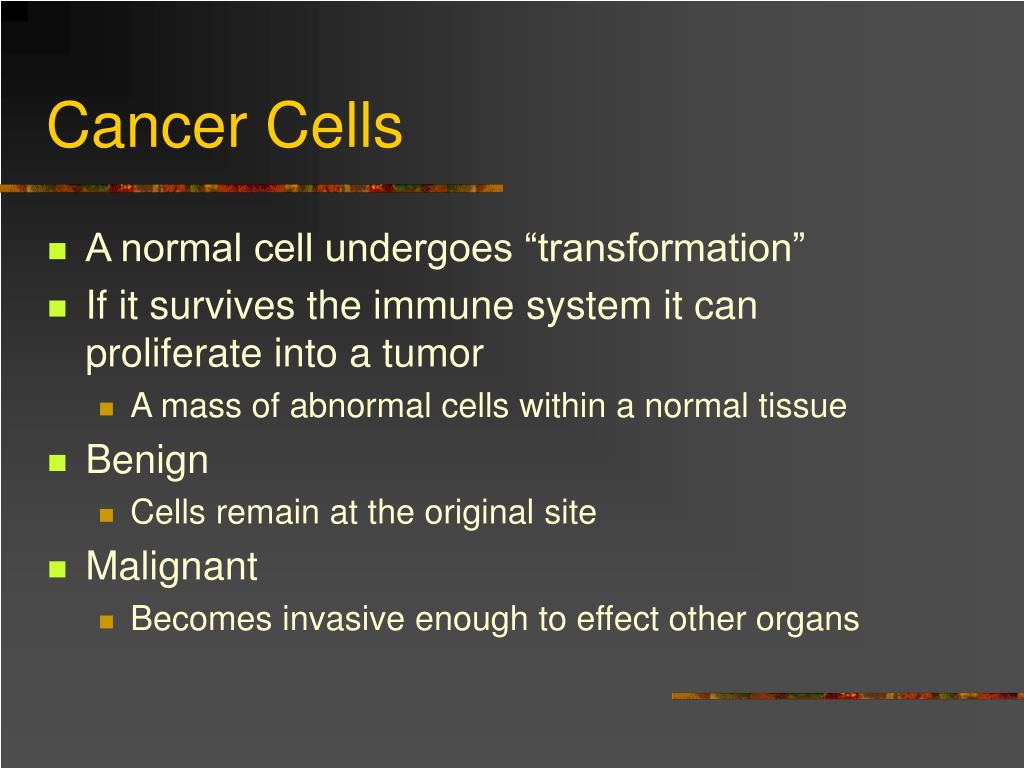 Cancer Cells

- A normal cell undergoes “transformation”
- If it survives the immune system it can proliferate into a tumor
  - A mass of abnormal cells within a normal tissue
- Benign
  - Cells remain at the original site
- Malignant
  - Becomes invasive enough to effect other organs